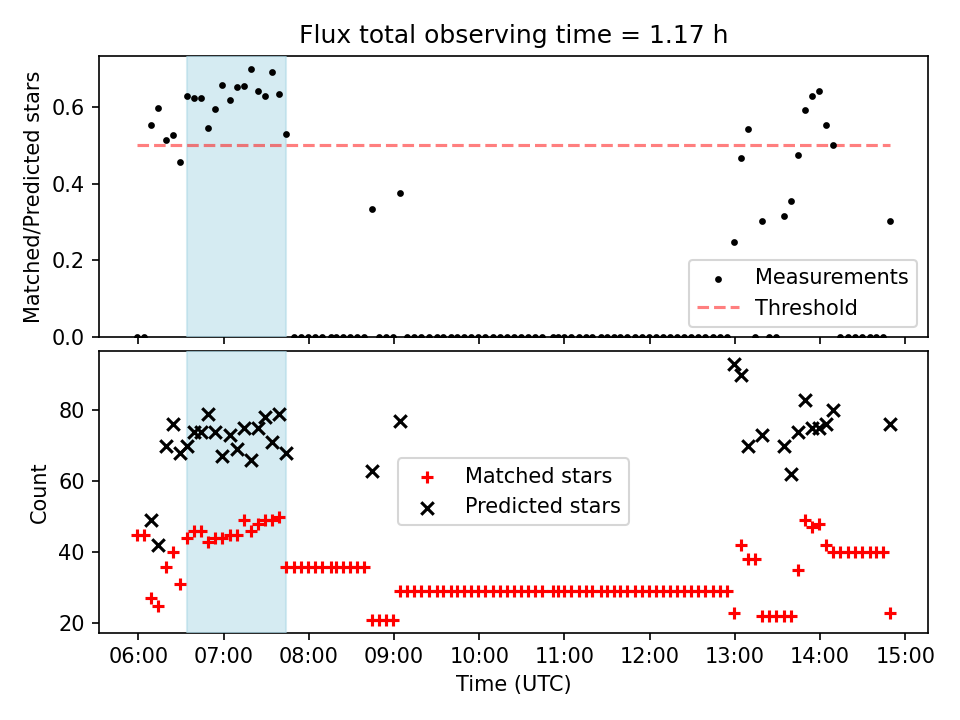 Flux total observing time = 1.17 h

Matched/Predicted stars

0.6
0.4
0.2
0.0

Measurements
Threshold

Count

80
60
40
20

Matched stars
Predicted stars

06:00 07:00 08:00 09:00 10:00 11:00 12:00 13:00 14:00 15:00

Time (UTC)